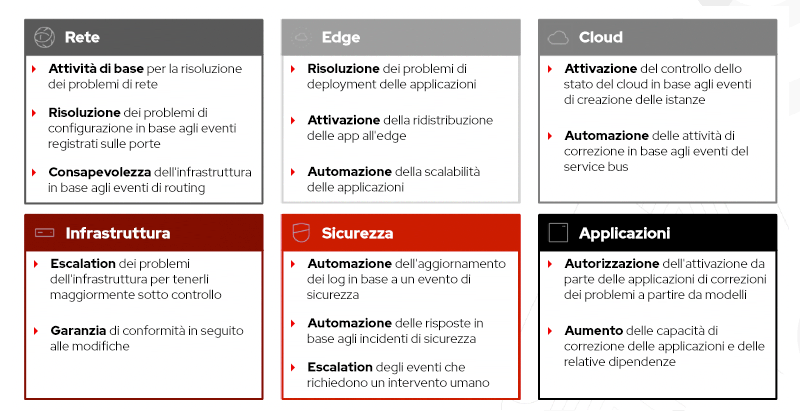 Rete

Attività di base per la risoluzione dei problemi di rete

Risoluzione dei problemi di configurazione in base agli eventi registrati sulle porte

Consapevolezza dell'infrastruttura in base agli eventi di routing

Edge

Risoluzione dei problemi di deployment delle applicazioni

Attivazione della ridistribuzione delle app all'edge

Automazione della scalabilità delle applicazioni

Cloud

Attivazione del controllo dello stato del cloud in base agli eventi di creazione delle istanze

Automazione delle attività di correzione in base agli eventi del service bus

Infrastruttura

Escalation dei problemi dell'infrastruttura per tenerli maggiormente sotto controllo

Garanzia di conformità in seguito alle modifiche

Sicurezza

Automazione dell'aggiornamento dei log in base a un evento di sicurezza

Automazione delle risposte in base agli incidenti di sicurezza

Escalation degli eventi che richiedono un intervento umano

Applicazioni

Autorizzazione dell'attivazione da parte delle applicazioni di correzioni dei problemi a partire da modelli

Aumento delle capacità di correzione delle applicazioni e delle relative dipendenze